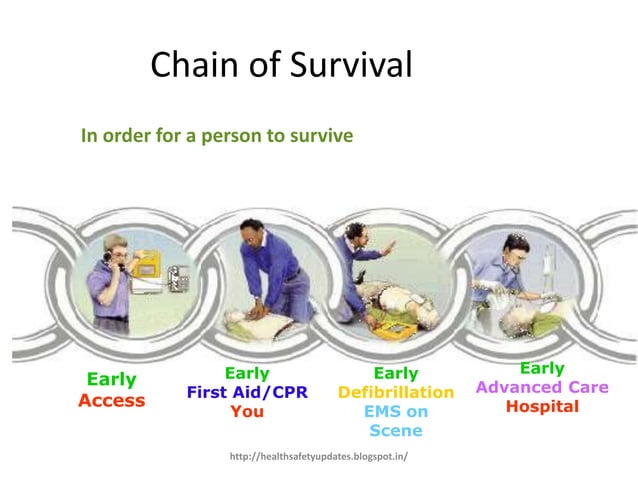 Chain of Survival

In order for a person to survive

Early
Access

Early
First Aid/CPR
You

Early
Defibrillation
EMS on
Scene

Early
Advanced Care
Hospital

http://healthsafetyupdates.blogspot.in/